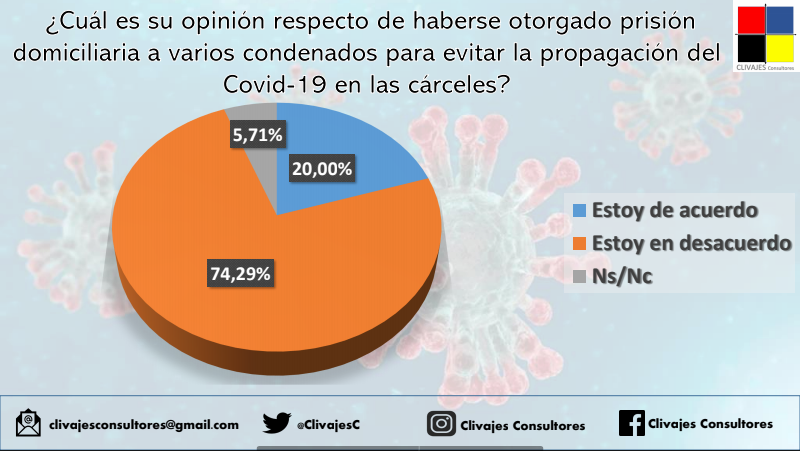 ¿Cuál es su opinión respecto de haberse otorgado prisión domiciliaria a varios condenados para evitar la propagación del Covid-19 en las cárceles?

CLIVAJES Consultores

5,71%

20,00%

74,29%

Estoy de acuerdo
Estoy en desacuerdo
Ns/Nc

clivajesconsultores@gmail.com
@ClivajesC
Clivajes Consultores
Clivajes Consultores